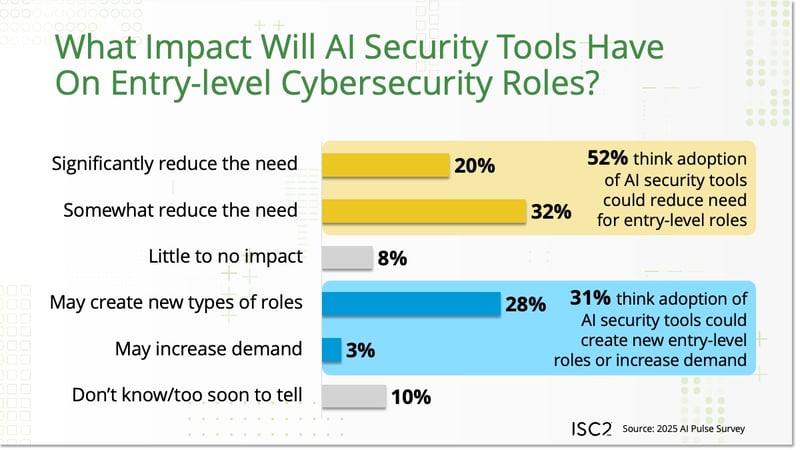 What Impact Will AI Security Tools Have On Entry-level Cybersecurity Roles?

Significantly reduce the need 20%

Somewhat reduce the need 32%

52% think adoption of AI security tools could reduce need for entry-level roles

Little to no impact 8%

May create new types of roles 28%

May increase demand 3%

31% think adoption of AI security tools could create new entry-level roles or increase demand

Don't know/too soon to tell 10%

ISC2 Source: 2025 AI Pulse Survey